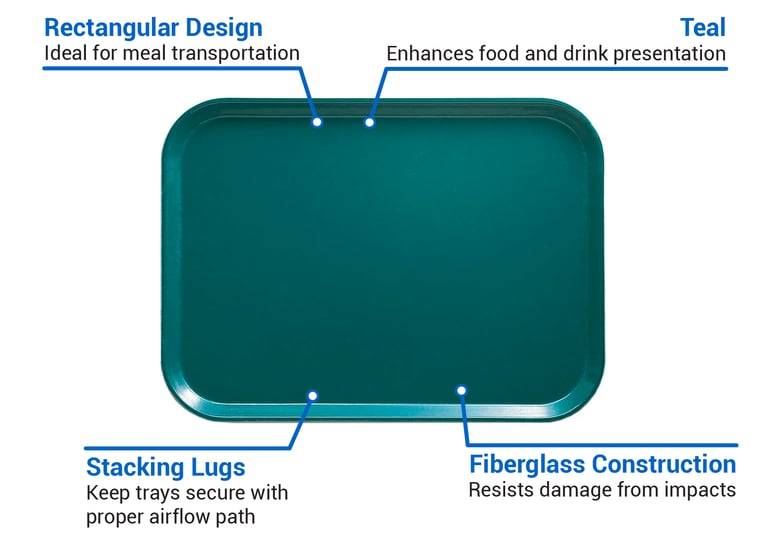 Rectangular Design
Ideal for meal transportation

Teal
Enhances food and drink presentation

Stacking Lugs
Keep trays secure with proper airflow path

Fiberglass Construction
Resists damage from impacts